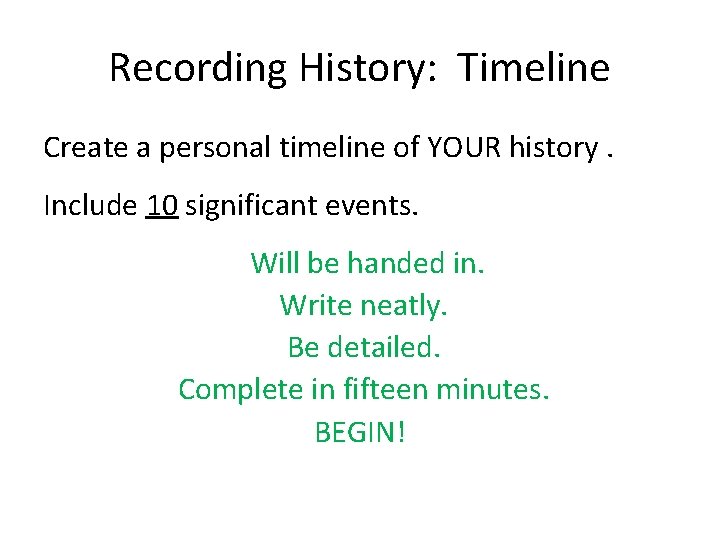 Recording History: Timeline

Create a personal timeline of YOUR history .

Include 10 significant events.

Will be handed in.
Write neatly.
Be detailed.
Complete in fifteen minutes.
BEGIN!